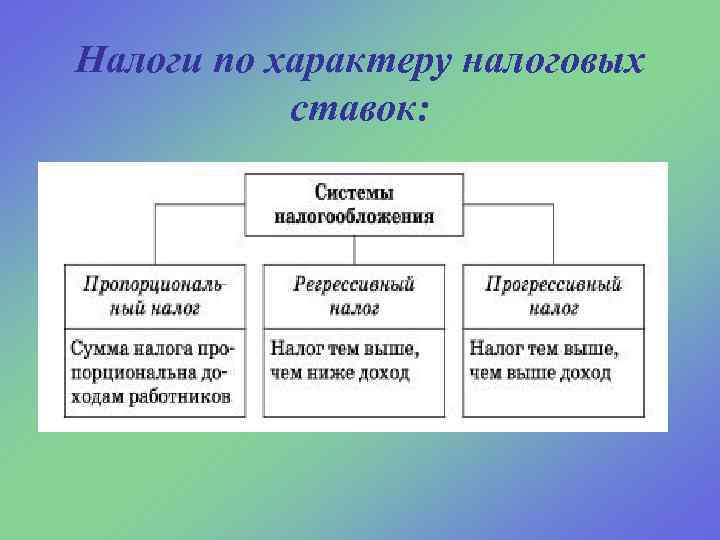 Налоги по характеру налоговых ставок:

Системы налогообложения

Пропорциональный налог

Сумма налога пропорциональна доходам работников

Регрессивный налог

Налог тем выше, чем ниже доход

Прогрессивный налог

Налог тем выше, чем выше доход